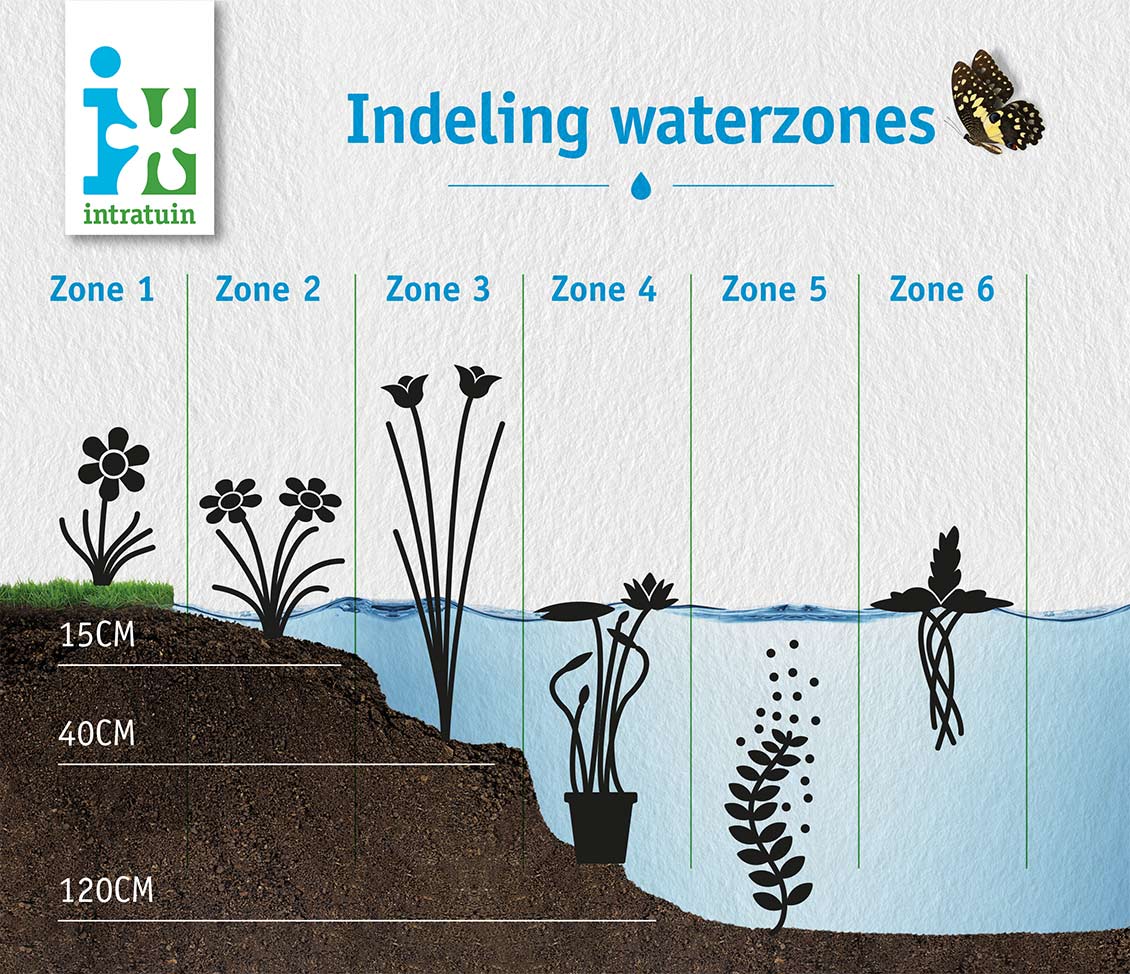 intratuin

Indeling waterzones

Zone 1 Zone 2 Zone 3 Zone 4 Zone 5 Zone 6

15CM

40CM

120CM